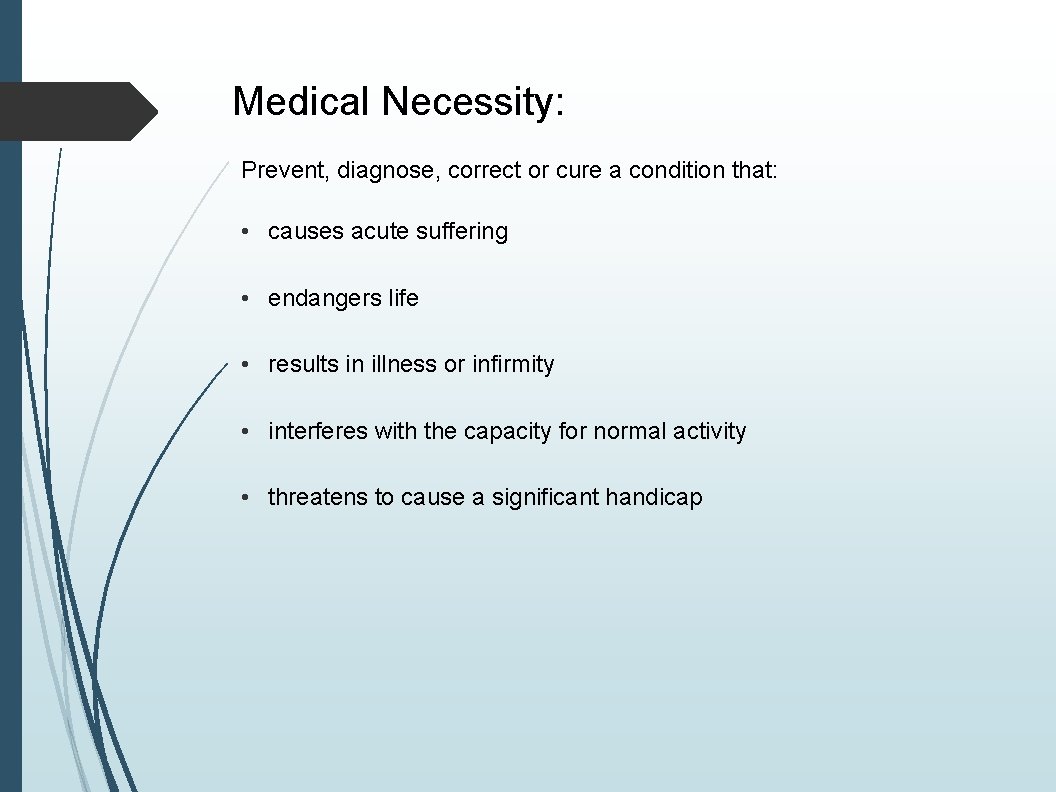 Medical Necessity:

Prevent, diagnose, correct or cure a condition that:

• causes acute suffering

• endangers life

• results in illness or infirmity

• interferes with the capacity for normal activity

• threatens to cause a significant handicap